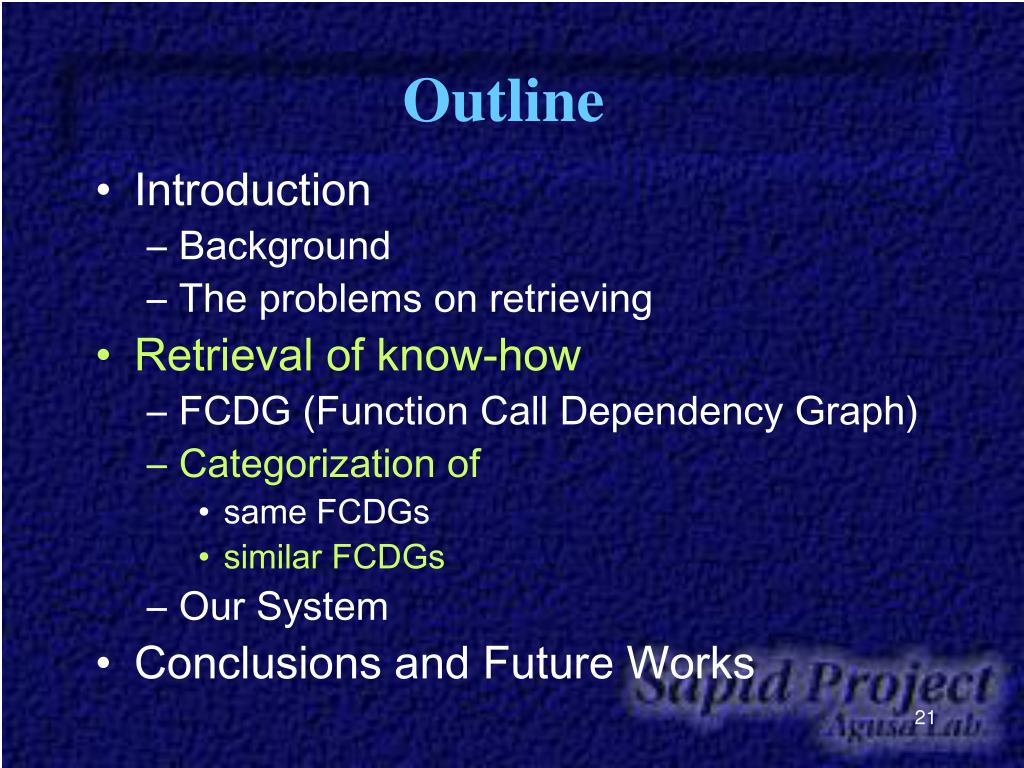 Outline

• Introduction
– Background
– The problems on retrieving
• Retrieval of know-how
– FCDG (Function Call Dependency Graph)
– Categorization of
• same FCDGs
• similar FCDGs
– Our System
• Conclusions and Future Works

Sapid Project
Agusa Lab

21